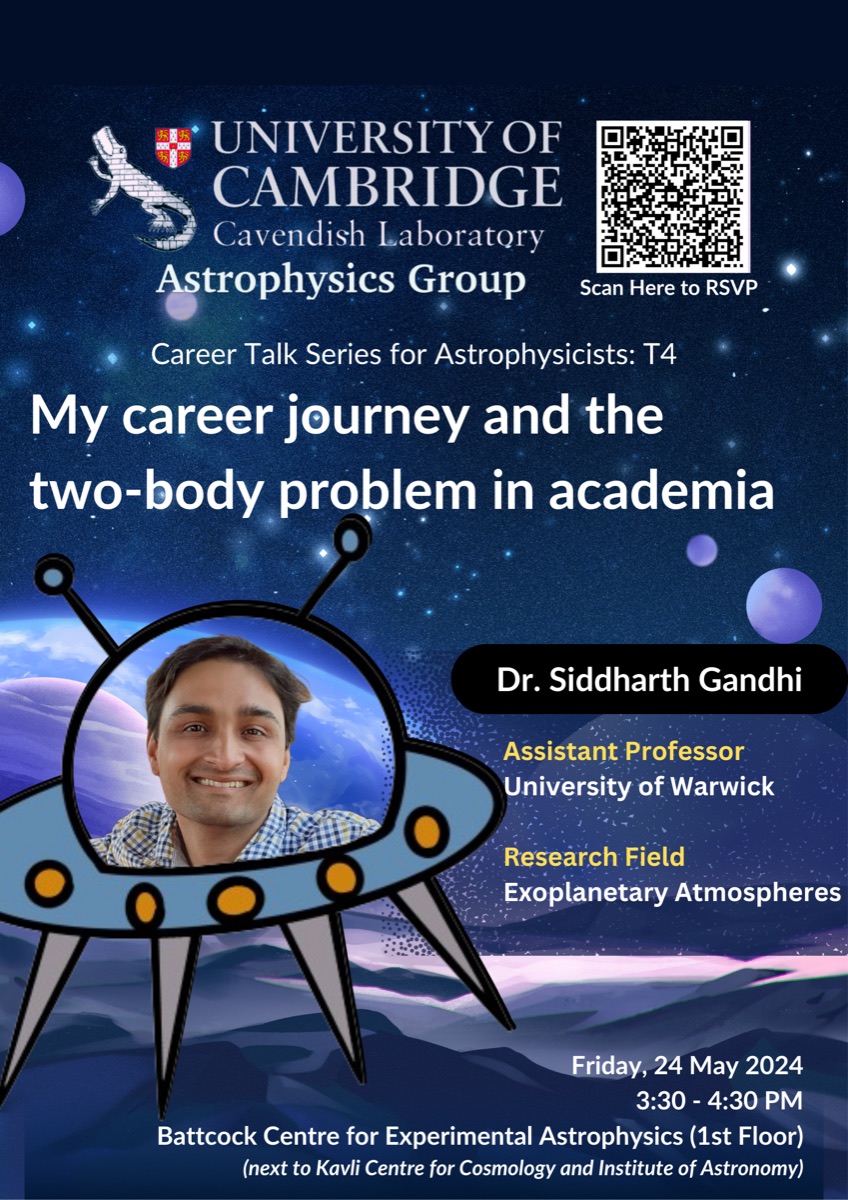 UNIVERSITY OF CAMBRIDGE
Cavendish Laboratory
Astrophysics Group

Scan Here to RSVP

Career Talk Series for Astrophysicists: T4

My career journey and the two-body problem in academia

Dr. Siddharth Gandhi

Assistant Professor
University of Warwick

Research Field
Exoplanetary Atmospheres

Friday, 24 May 2024
3:30 - 4:30 PM
Battcock Centre for Experimental Astrophysics (1st Floor)
(next to Kavli Centre for Cosmology and Institute of Astronomy)